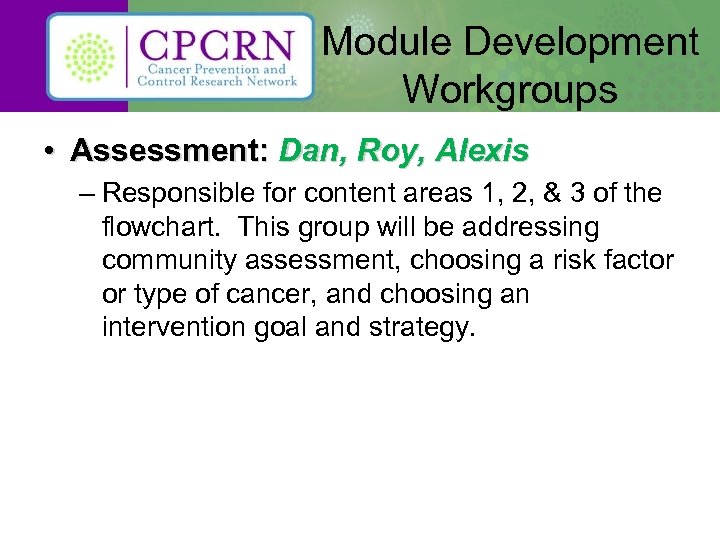 CPCRN
Cancer Prevention and Control Research Network

Module Development Workgroups

• Assessment: Dan, Roy, Alexis

– Responsible for content areas 1, 2, & 3 of the flowchart. This group will be addressing community assessment, choosing a risk factor or type of cancer, and choosing an intervention goal and strategy.